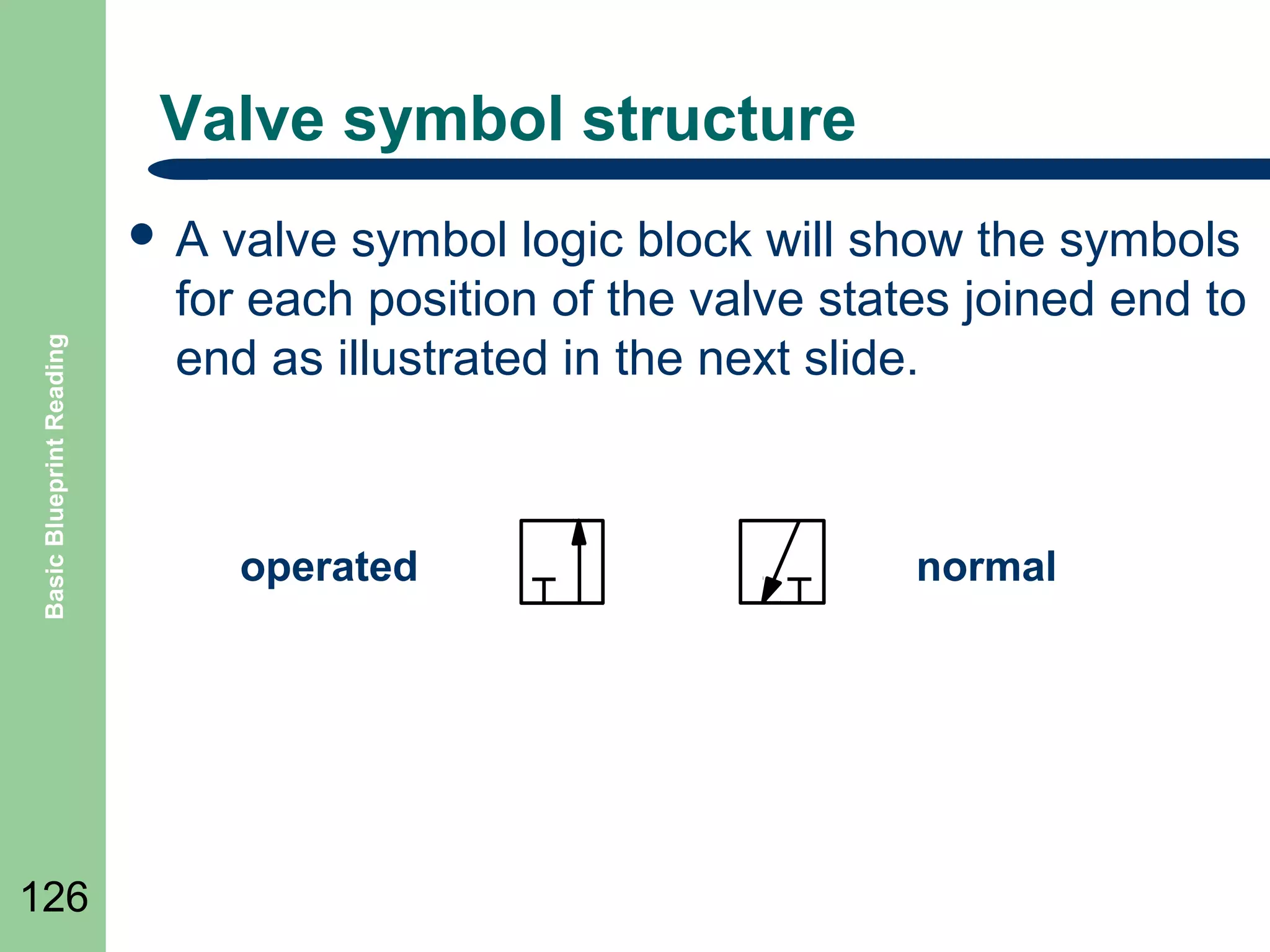 Basic Blueprint Reading

Valve symbol structure

• A valve symbol logic block will show the symbols for each position of the valve states joined end to end as illustrated in the next slide.

operated

normal

126